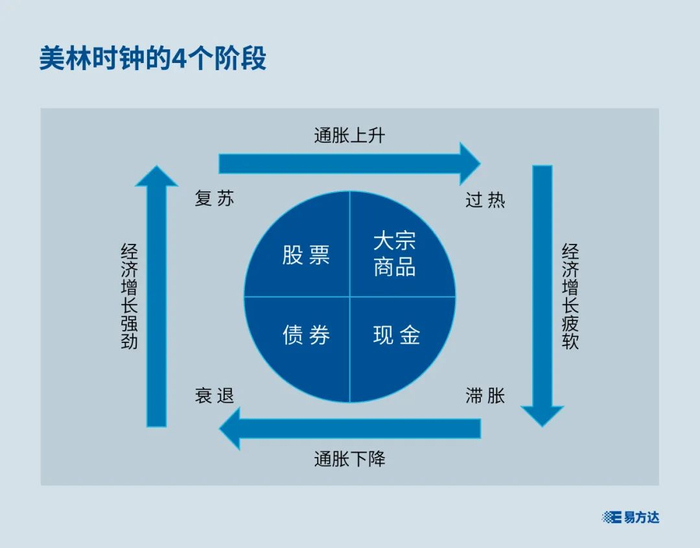 美林时钟的4个阶段

通胀上升

复苏

过热

经济增长强劲

股票

大宗商品

债券

现金

经济增长疲软

衰退

滞胀

通胀下降

易方达